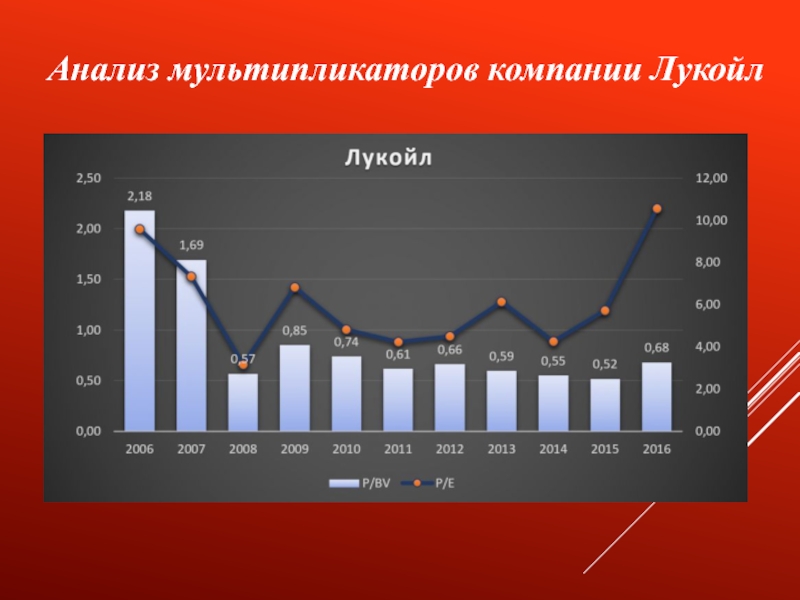 Анализ мультипликаторов компании Лукойл

Лукойл

2,50
2,00
1,50
1,00
0,50
0,00

12,00
10,00
8,00
6,00
4,00
2,00
0,00

2,18
1,69
0,57
0,85
0,74
0,61
0,66
0,59
0,55
0,52
0,68

2006
2007
2008
2009
2010
2011
2012
2013
2014
2015
2016

P/BV
P/E